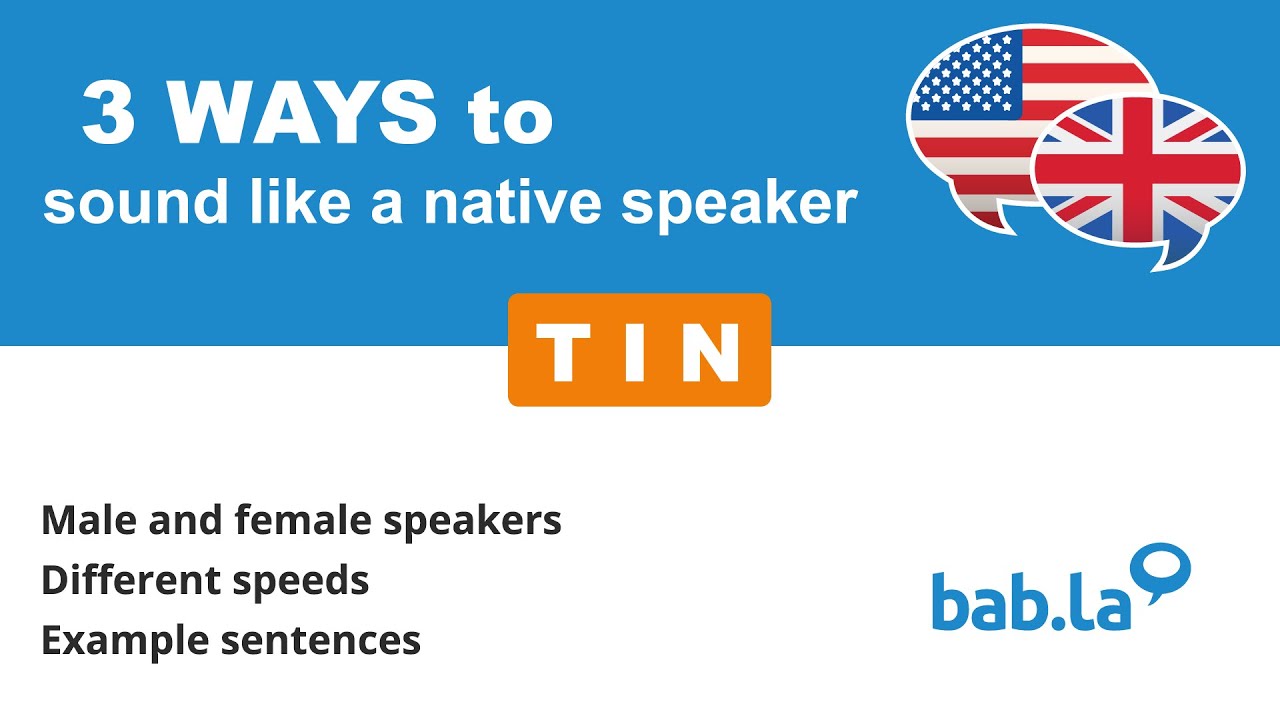 3 WAYS to
sound like a native speaker

TIN

Male and female speakers
Different speeds
Example sentences

bab.la